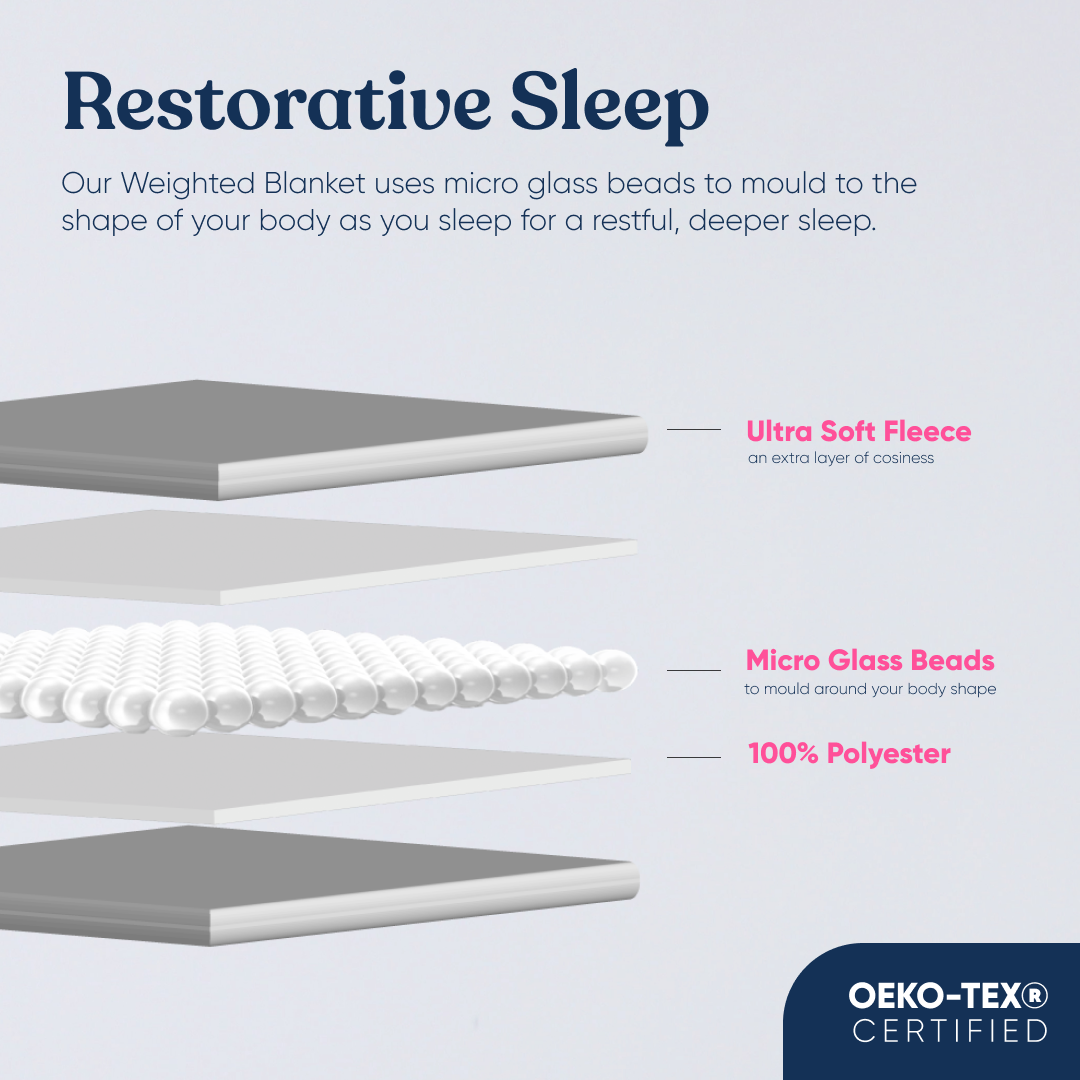 Restorative Sleep

Our Weighted Blanket uses micro glass beads to mould to the shape of your body as you sleep for a restful, deeper sleep.

Ultra Soft Fleece
an extra layer of cosiness

Micro Glass Beads
to mould around your body shape

100% Polyester

OEKO-TEX®
CERTIFIED